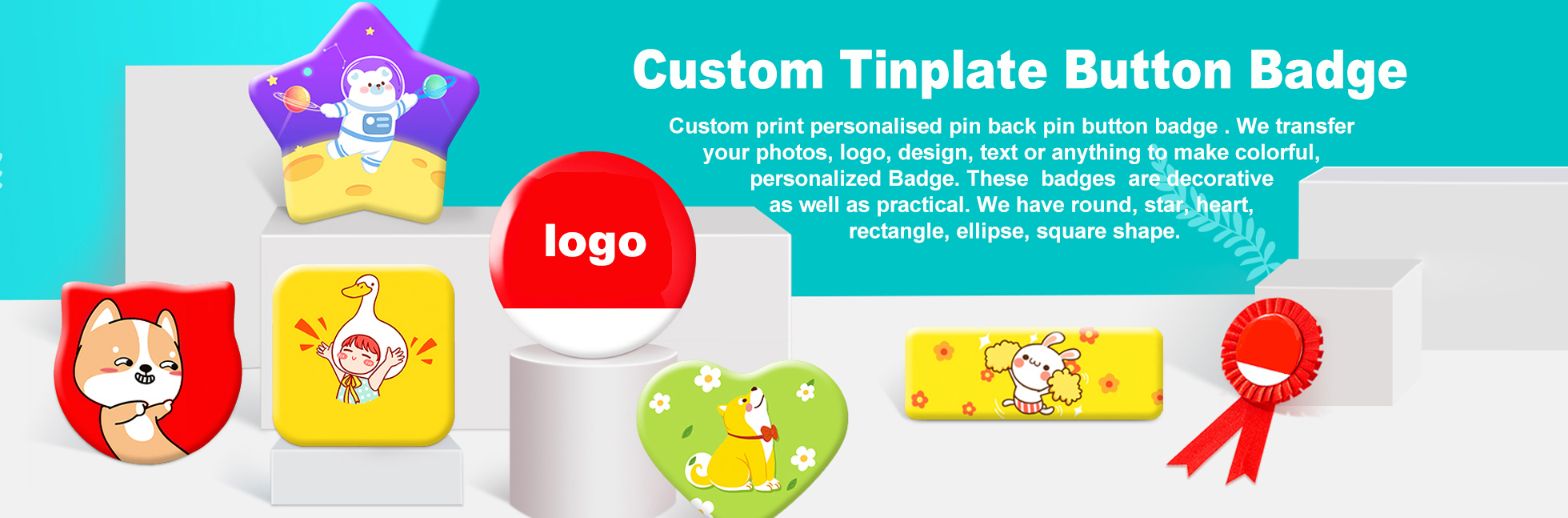 Custom Tinplate Button Badge

Custom print personalised pin back pin button badge . We transfer your photos, logo, design, text or anything to make colorful, personalized Badge. These badges are decorative as well as practical. We have round, star, heart, rectangle, ellipse, square shape.

logo